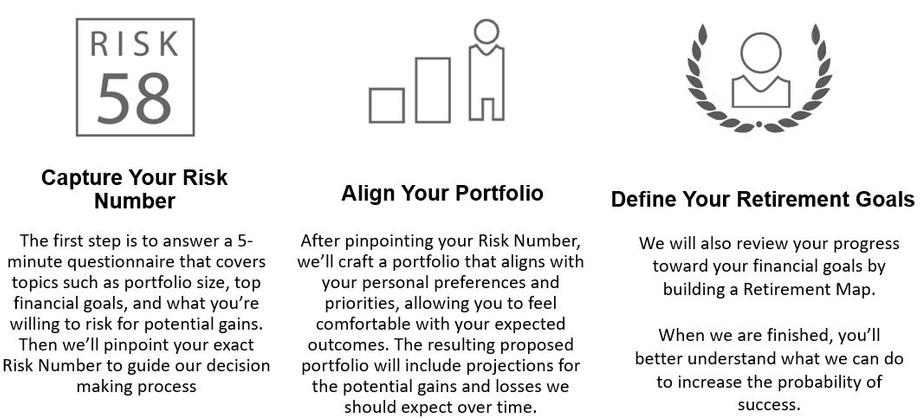 RISK
58

Capture Your Risk Number

The first step is to answer a 5-minute questionnaire that covers topics such as portfolio size, top financial goals, and what you're willing to risk for potential gains. Then we'll pinpoint your exact Risk Number to guide our decision making process

Align Your Portfolio

After pinpointing your Risk Number, we'll craft a portfolio that aligns with your personal preferences and priorities, allowing you to feel comfortable with your expected outcomes. The resulting proposed portfolio will include projections for the potential gains and losses we should expect over time.

Define Your Retirement Goals

We will also review your progress toward your financial goals by building a Retirement Map.

When we are finished, you'll better understand what we can do to increase the probability of success.